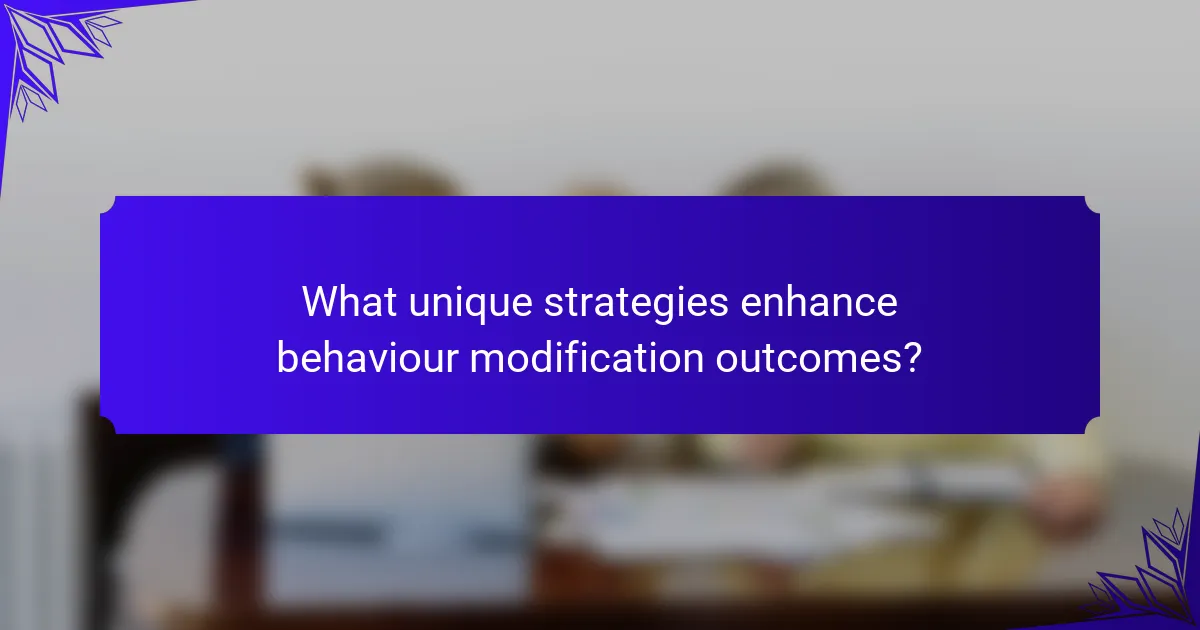 What unique strategies enhance behaviour modification outcomes?